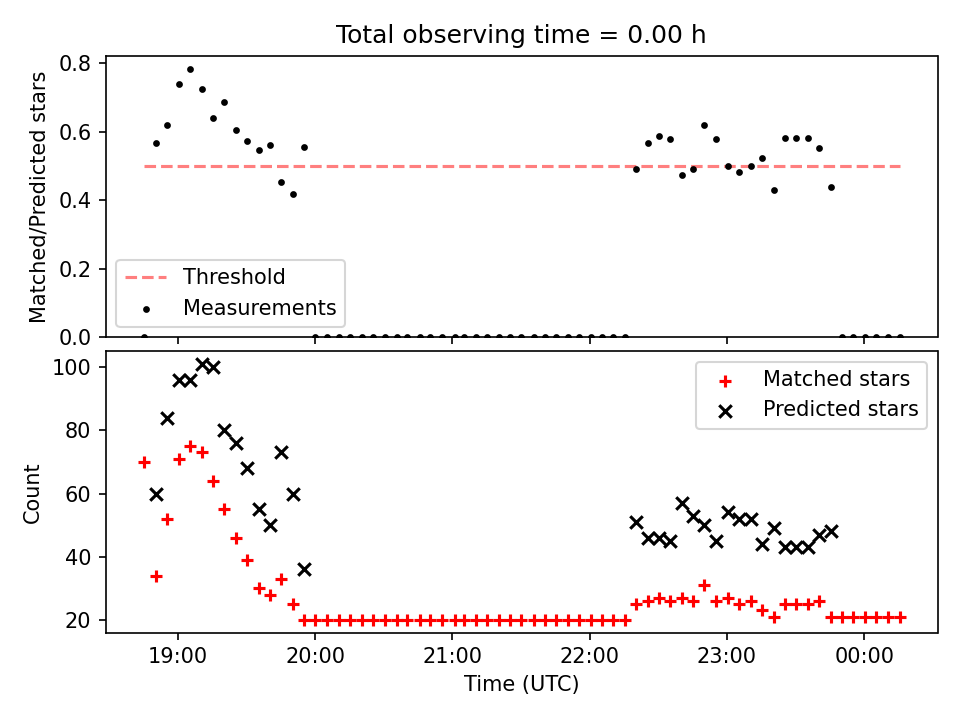 Total observing time = 0.00 h

Matched/Predicted stars

0.8
0.6
0.4
0.2
0.0

Threshold
Measurements

Count

100
80
60
40
20

Matched stars
Predicted stars

19:00
20:00
21:00
22:00
23:00
00:00

Time (UTC)